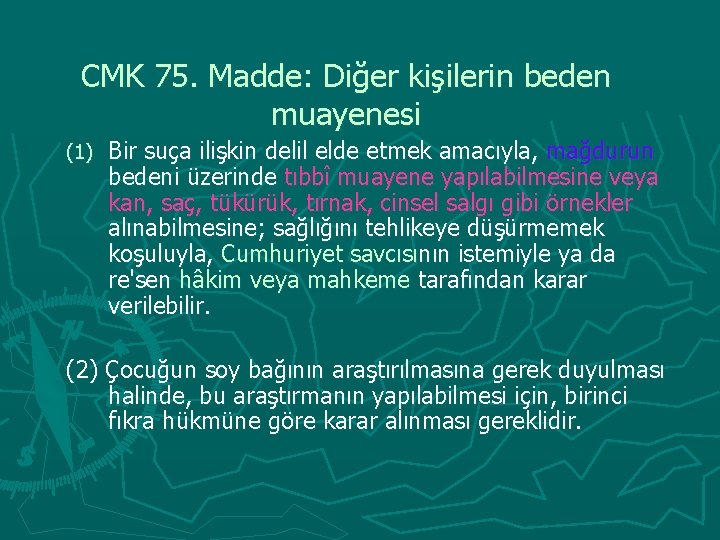 CMK 75. Madde: Diğer kişilerin beden muayenesi

(1) Bir suça ilişkin delil elde etmek amacıyla, mağdurun bedeni üzerinde tıbbî muayene yapılabilmesine veya kan, saç, tükürük, tırnak, cinsel salgı gibi örnekler alınabilmesine; sağlığını tehlikeye düşürmemek koşuluyla, Cumhuriyet savcısının istemiyle ya da re'sen hâkim veya mahkeme tarafından karar verilebilir.

(2) Çocuğun soy bağının araştırılmasına gerek duyulması halinde, bu araştırmanın yapılabilmesi için, birinci fıkra hükmüne göre karar alınması gereklidir.